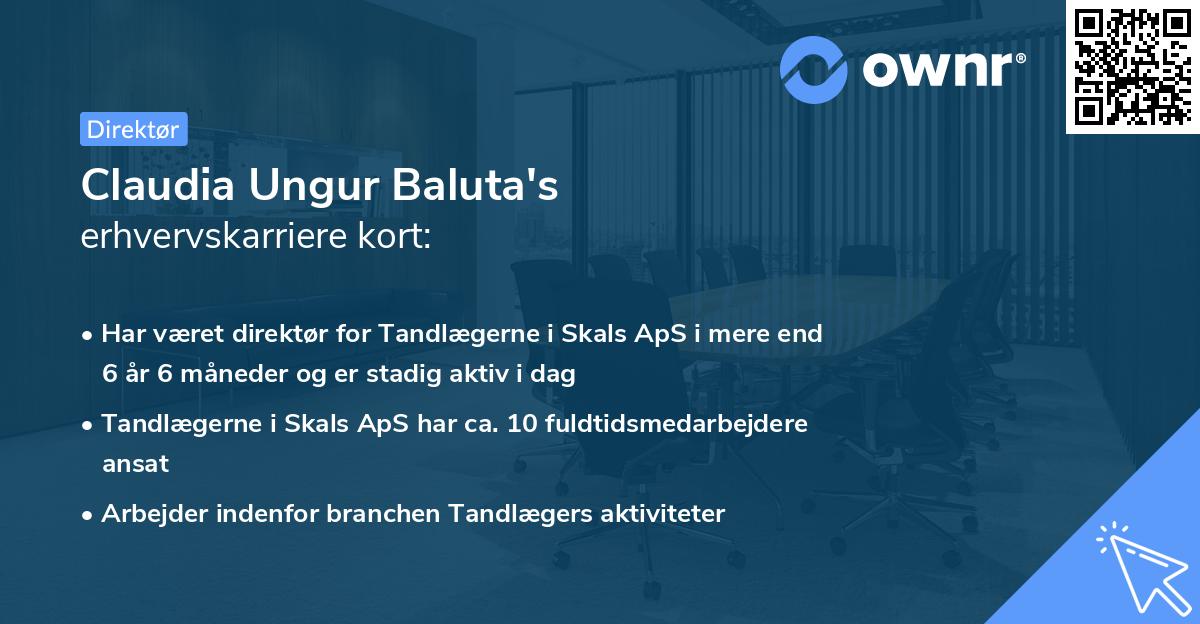 ownr®

Direktør

Claudia Ungur Baluta's
erhvervskarriere kort:

• Har været direktør for Tandlægerne i Skals ApS i mere end 6 år 6 måneder og er stadig aktiv i dag

• Tandlægerne i Skals ApS har ca. 10 fuldtidsmedarbejdere ansat

• Arbejder indenfor branchen Tandlægers aktiviteter